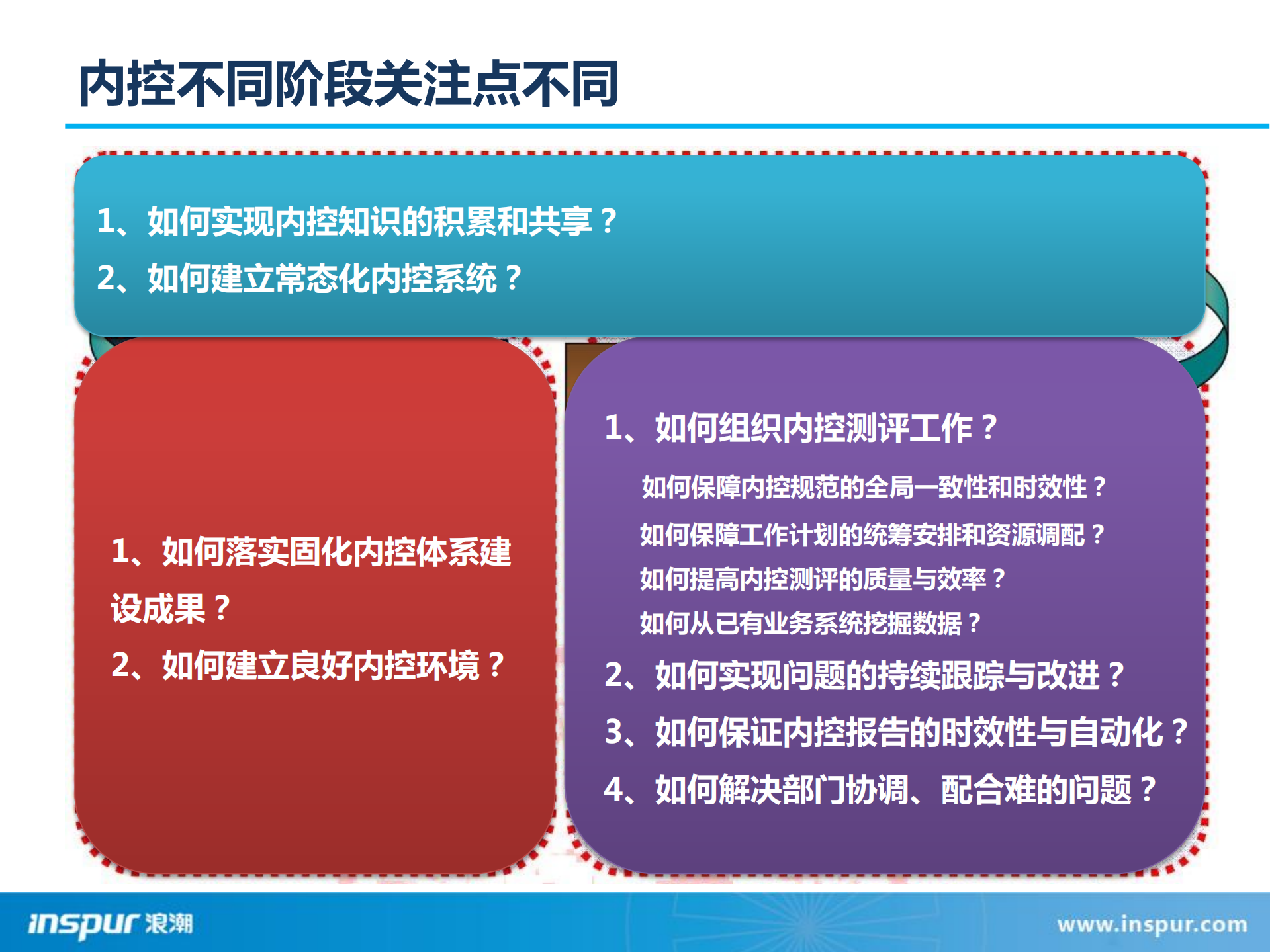 内控不同阶段关注点不同

1、如何实现内控知识的积累和共享？
2、如何建立常态化内控系统？

1、如何落实固化内控体系建设成果？
2、如何建立良好内控环境？

1、如何组织内控测评工作？
如何保障内控规范的全局一致性和时效性？
如何保障工作计划的统筹安排和资源调配？
如何提高内控测评的质量与效率？
如何从已有业务系统挖掘数据？
2、如何实现问题的持续跟踪与改进？
3、如何保证内控报告的时效性与自动化？
4、如何解决部门协调、配合难的问题？

inspur 浪潮
www.inspur.com